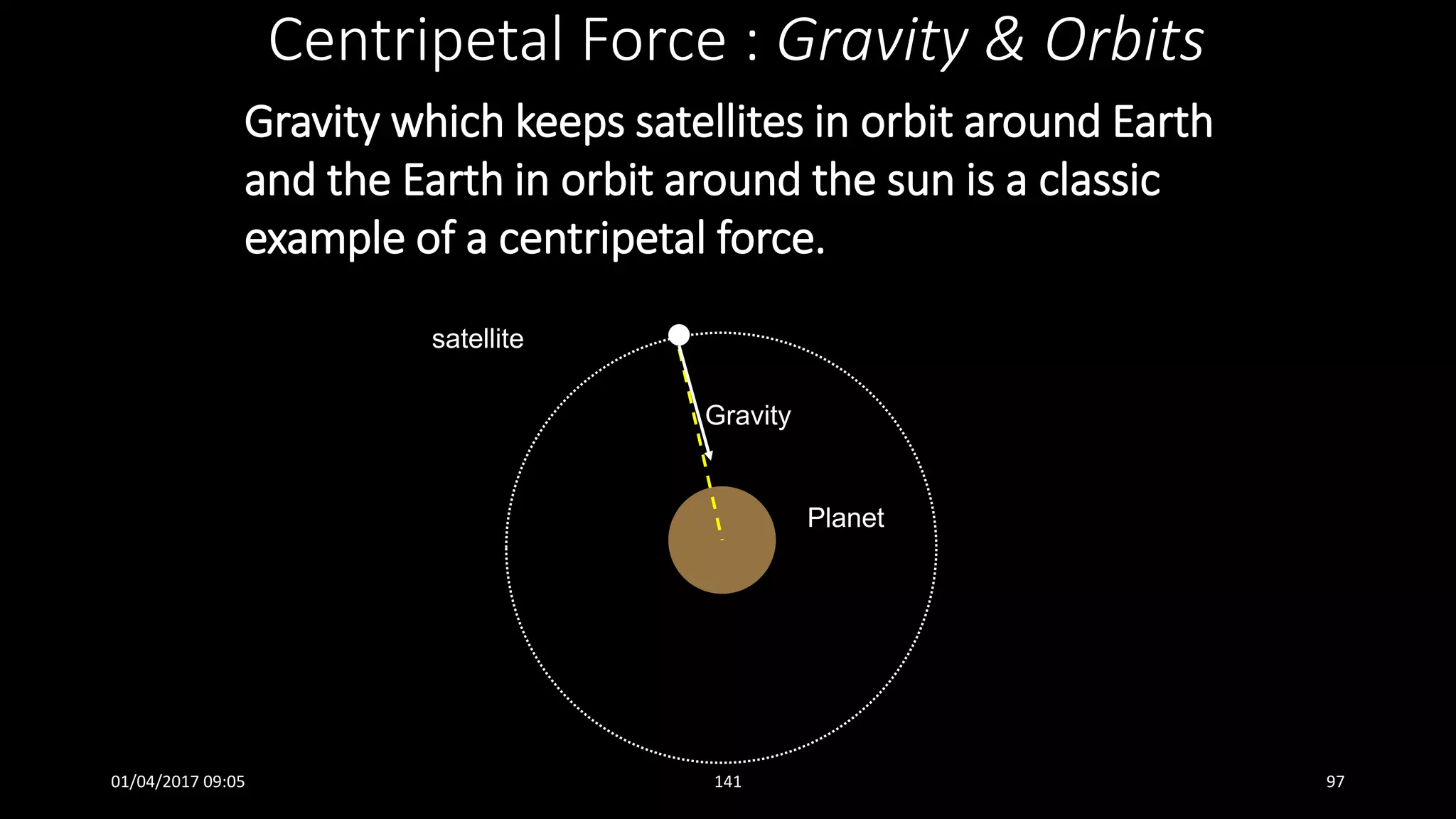 Centripetal Force : Gravity & Orbits

Gravity which keeps satellites in orbit around Earth and the Earth in orbit around the sun is a classic example of a centripetal force.

satellite

Gravity

Planet

01/04/2017 09:05

141

97